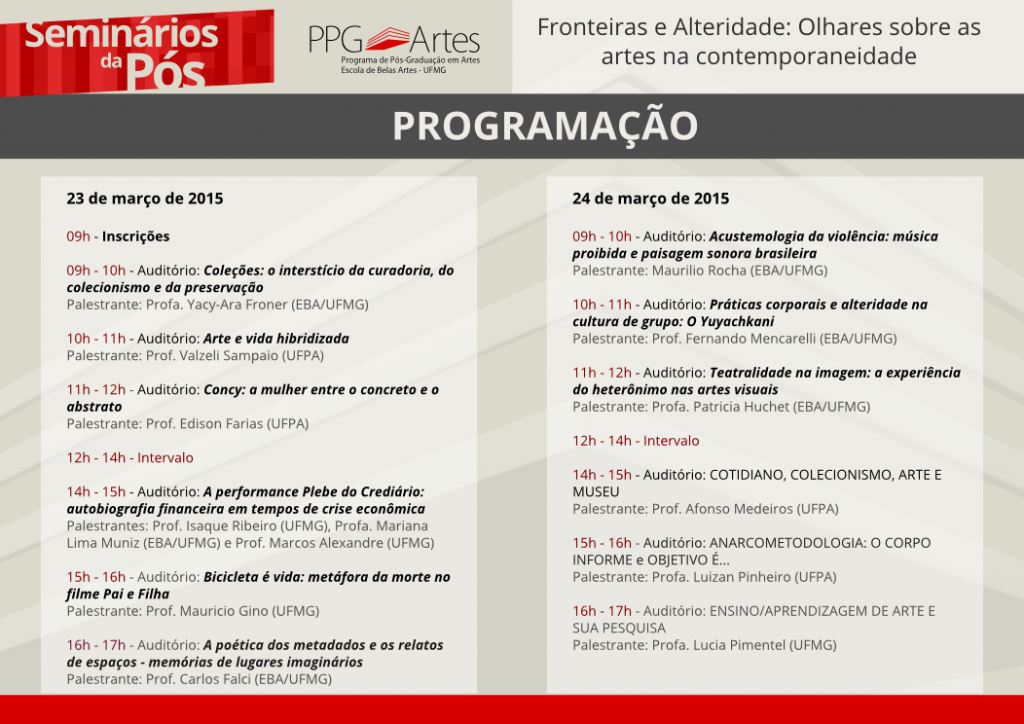 Seminários da Pós

PPG Artes
Programa de Pós-Graduação em Artes
Escola de Belas Artes - UFMG

Fronteiras e Alteridade: Olhares sobre as artes na contemporaneidade

PROGRAMAÇÃO

23 de março de 2015

09h - Inscrições

09h - 10h - Auditório: Coleções: o interstício da curadoria, do colecionismo e da preservação
Palestrante: Profa. Yacy-Ara Froner (EBA/UFMG)

10h - 11h - Auditório: Arte e vida hibridizada
Palestrante: Prof. Valzeli Sampaio (UFPA)

11h - 12h - Auditório: Concy: a mulher entre o concreto e o abstrato
Palestrante: Prof. Edison Farias (UFPA)

12h - 14h - Intervalo

14h - 15h - Auditório: A performance Plebe do Crediário: autobiografia financeira em tempos de crise econômica
Palestrantes: Prof. Isaque Ribeiro (UFMG), Profa. Mariana Lima Muniz (EBA/UFMG) e Prof. Marcos Alexandre (UFMG)

15h - 16h - Auditório: Bicicleta é vida: metáfora da morte no filme Pai e Filha
Palestrante: Prof. Mauricio Gino (UFMG)

16h - 17h - Auditório: A poética dos metadados e os relatos de espaços - memórias de lugares imaginários
Palestrante: Prof. Carlos Falci (EBA/UFMG)

24 de março de 2015

09h - 10h - Auditório: Acustemologia da violência: música proibida e paisagem sonora brasileira
Palestrante: Maurilio Rocha (EBA/UFMG)

10h - 11h - Auditório: Práticas corporais e alteridade na cultura de grupo: O Yuyachkani
Palestrante: Prof. Fernando Mencarelli (EBA/UFMG)

11h - 12h - Auditório: Teatralidade na imagem: a experiência do heterônimo nas artes visuais
Palestrante: Profa. Patricia Huchet (EBA/UFMG)

12h - 14h - Intervalo

14h - 15h - Auditório: COTIDIANO, COLECIONISMO, ARTE E MUSEU
Palestrante: Prof. Afonso Medeiros (UFPA)

15h - 16h - Auditório: ANARCOMETODOLOGIA: O CORPO INFORME e OBJETIVO É...
Palestrante: Profa. Luizan Pinheiro (UFPA)

16h - 17h - Auditório: ENSINO/APRENDIZAGEM DE ARTE E SUA PESQUISA
Palestrante: Profa. Lucia Pimentel (UFMG)